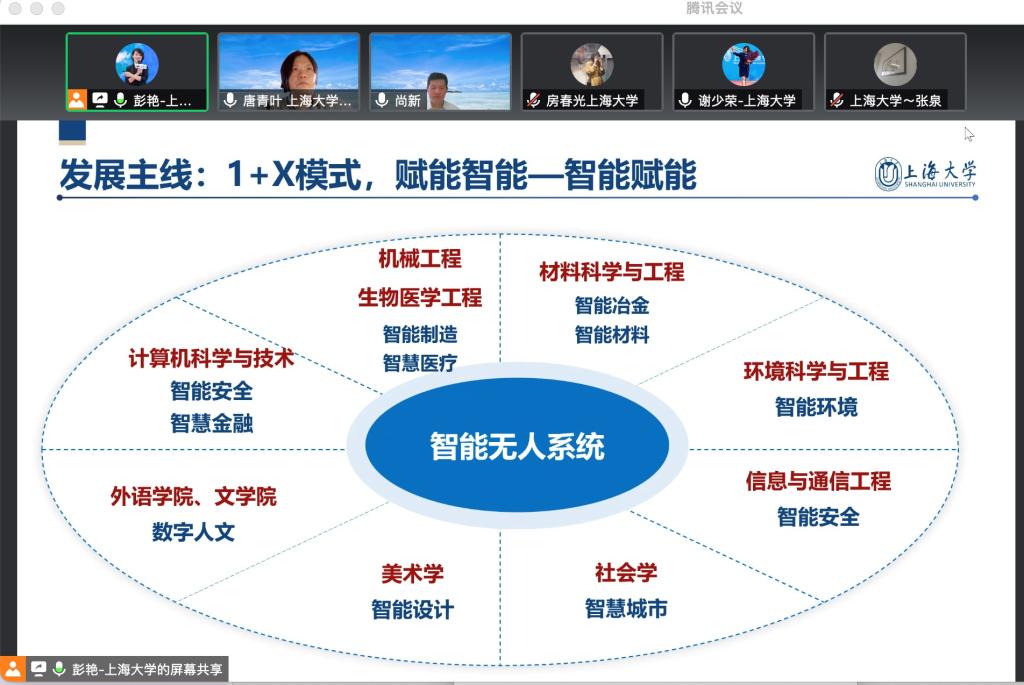 腾讯会议

彭艳-上...

唐青叶 上海大学...

尚新

房春光上海大学

谢少荣-上海大学

上海大学～张泉

发展主线：1+X模式，赋能智能—智能赋能

上海大学 SHANGHAI UNIVERSITY

机械工程
生物医学工程
智能制造
智慧医疗

材料科学与工程
智能冶金
智能材料

计算机科学与技术
智能安全
智慧金融

环境科学与工程
智能环境

智能无人系统

外语学院、文学院
数字人文

信息与通信工程
智能安全

美术学
智能设计

社会学
智慧城市

彭艳-上海大学的屏幕共享